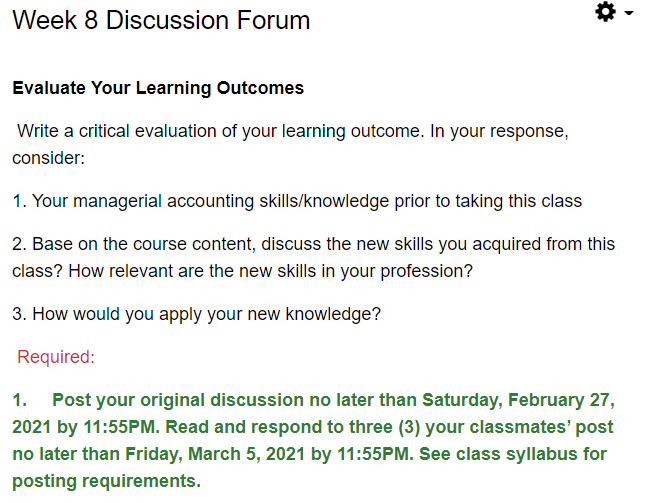 Week 8 Discussion Forum

Evaluate Your Learning Outcomes

Write a critical evaluation of your learning outcome. In your response, consider:

1. Your managerial accounting skills/knowledge prior to taking this class

2. Base on the course content, discuss the new skills you acquired from this class? How relevant are the new skills in your profession?

3. How would you apply your new knowledge?

Required:

1. Post your original discussion no later than Saturday, February 27, 2021 by 11:55PM. Read and respond to three (3) your classmates' post no later than Friday, March 5, 2021 by 11:55PM. See class syllabus for posting requirements.